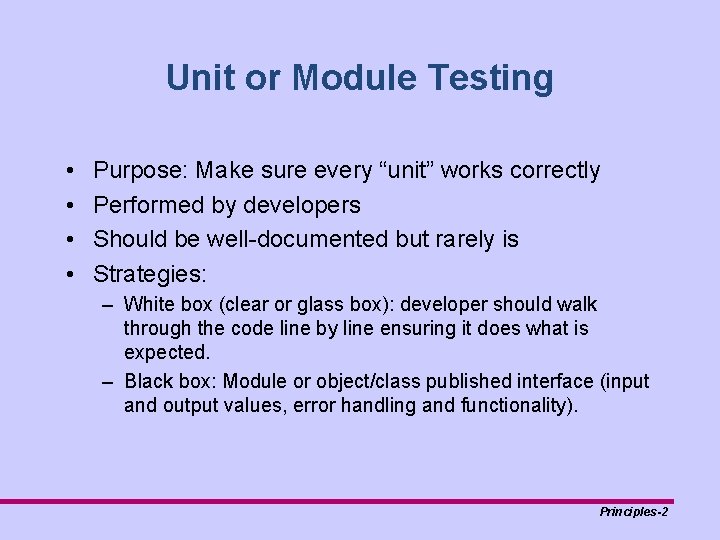 Unit or Module Testing

• Purpose: Make sure every “unit” works correctly
• Performed by developers
• Should be well-documented but rarely is
• Strategies:
– White box (clear or glass box): developer should walk through the code line by line ensuring it does what is expected.
– Black box: Module or object/class published interface (input and output values, error handling and functionality).

Principles-2